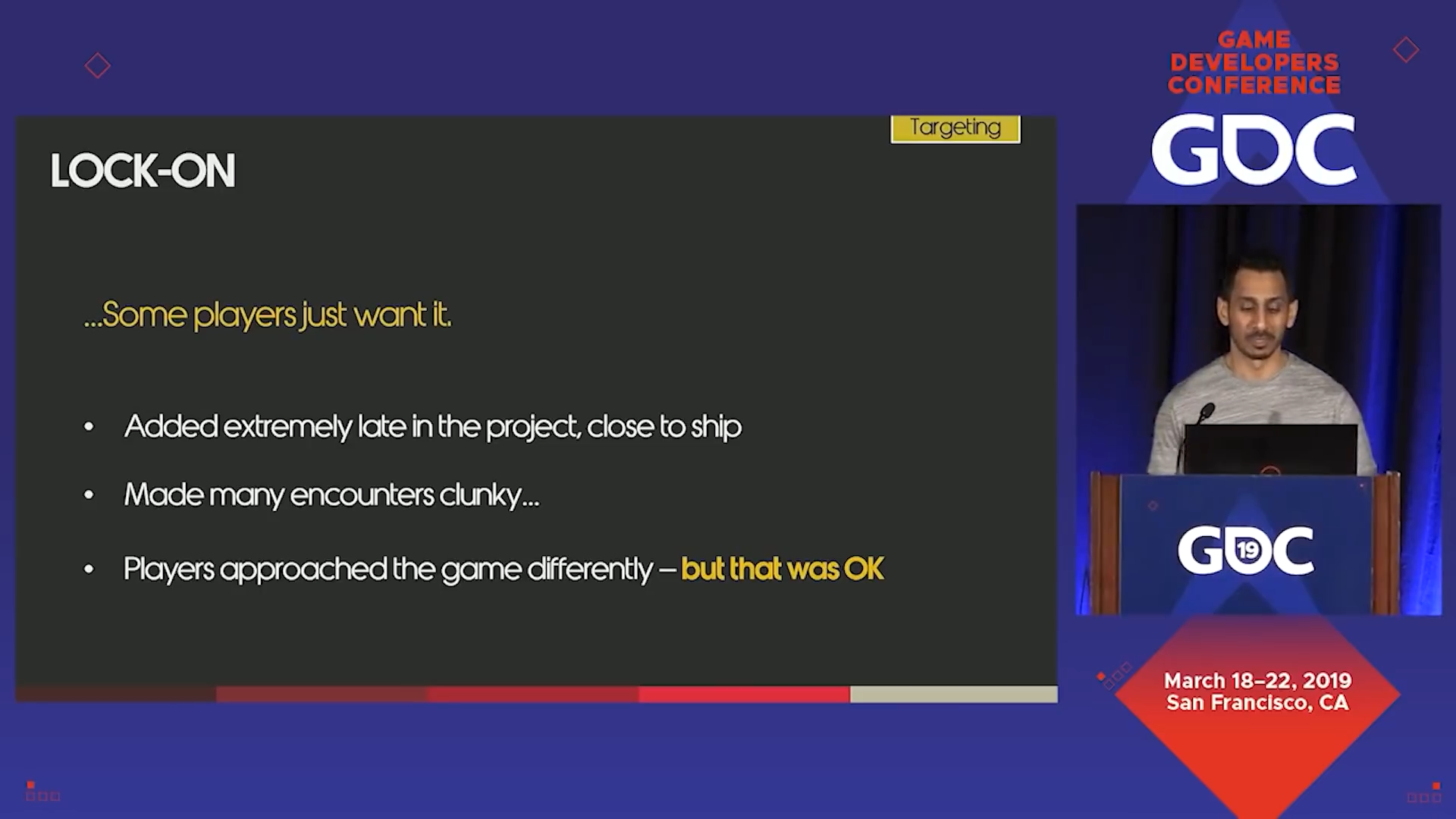 Targeting

LOCK-ON

...Some players just want it.

• Added extremely late in the project, close to ship

• Made many encounters clunky...

• Players approached the game differently – but that was OK

GAME DEVELOPERS CONFERENCE

GDC

GDC 19

March 18–22, 2019
San Francisco, CA